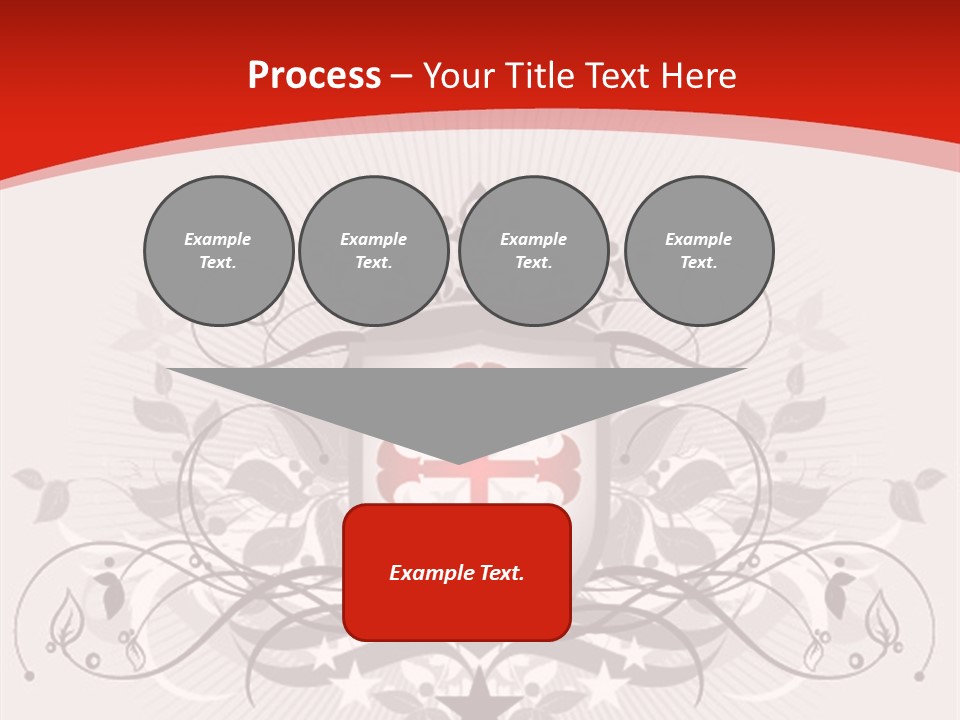 Process – Your Title Text Here

Example Text.

Example Text.

Example Text.

Example Text.

Example Text.